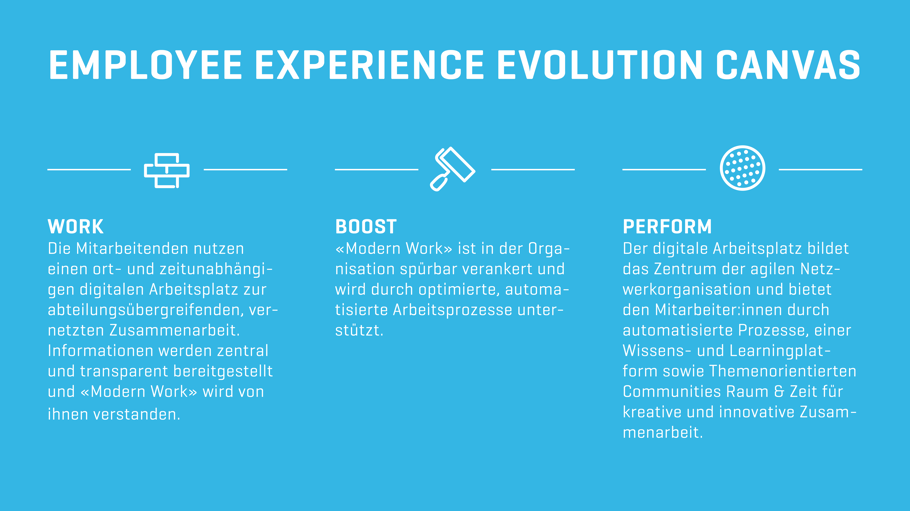 EMPLOYEE EXPERIENCE EVOLUTION CANVAS

WORK
Die Mitarbeitenden nutzen einen ort- und zeitunabhängigen digitalen Arbeitsplatz zur abteilungsübergreifenden, vernetzten Zusammenarbeit. Informationen werden zentral und transparent bereitgestellt und «Modern Work» wird von ihnen verstanden.

BOOST
«Modern Work» ist in der Organisation spürbar verankert und wird durch optimierte, automatisierte Arbeitsprozesse unterstützt.

PERFORM
Der digitale Arbeitsplatz bildet das Zentrum der agilen Netzwerkorganisation und bietet den Mitarbeiter:innen durch automatisierte Prozesse, einer Wissens- und Learningplatform sowie Themenorientierten Communities Raum & Zeit für kreative und innovative Zusammenarbeit.